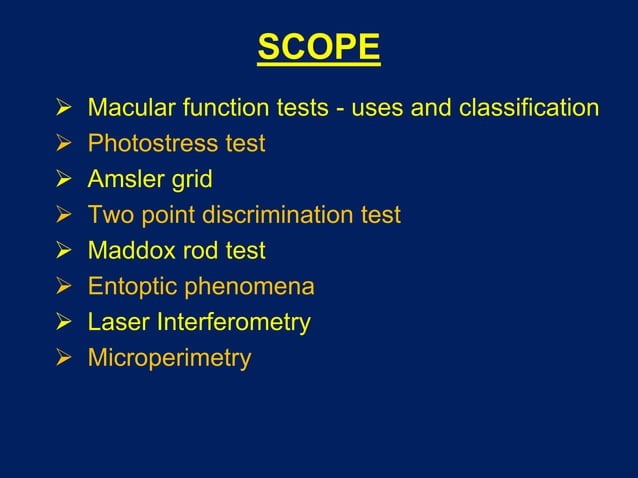 SCOPE

➢ Macular function tests - uses and classification
➢ Photostress test
➢ Amsler grid
➢ Two point discrimination test
➢ Maddox rod test
➢ Entoptic phenomena
➢ Laser Interferometry
➢ Microperimetry